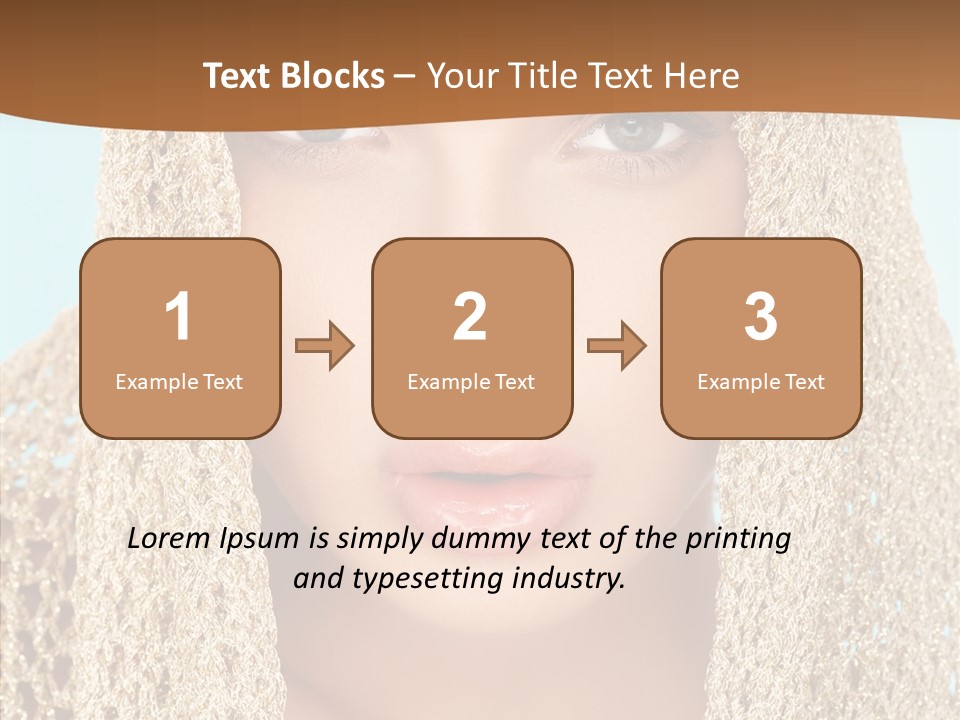 Text Blocks – Your Title Text Here

1
Example Text

2
Example Text

3
Example Text

Lorem Ipsum is simply dummy text of the printing and typesetting industry.